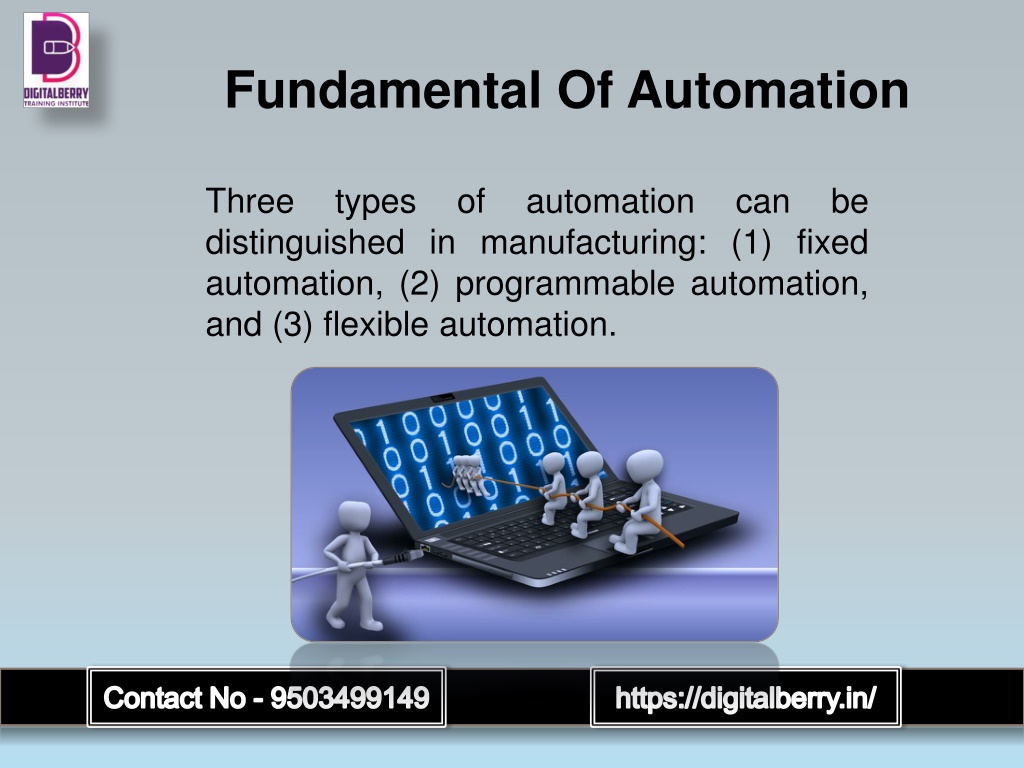 DIGITALBERRY
TRAINING INSTITUTE

Fundamental Of Automation

Three types of automation can be distinguished in manufacturing: (1) fixed automation, (2) programmable automation, and (3) flexible automation.

Contact No - 9503499149

https://digitalberry.in/